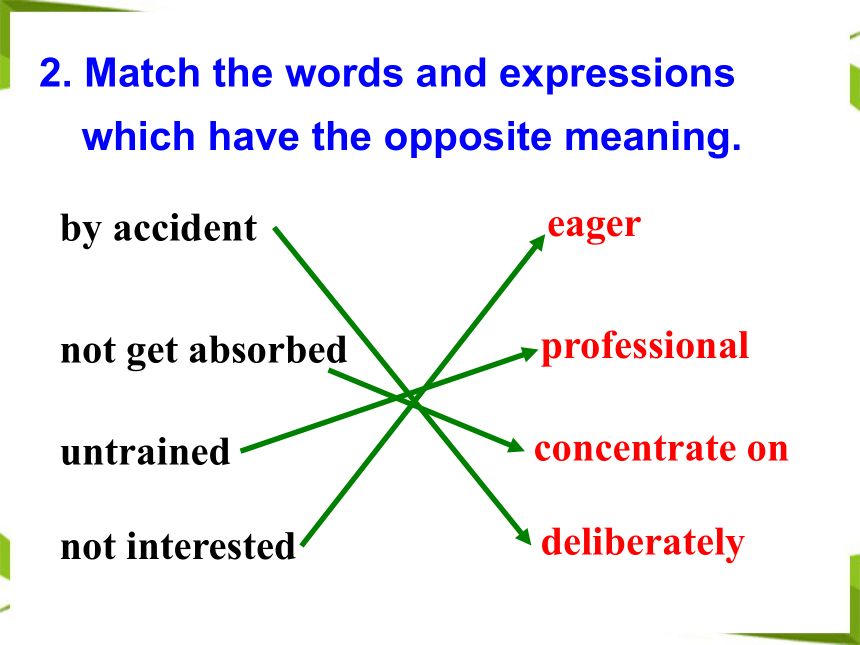 2. Match the words and expressions which have the opposite meaning.

by accident

not get absorbed

untrained

not interested

eager

professional

concentrate on

deliberately